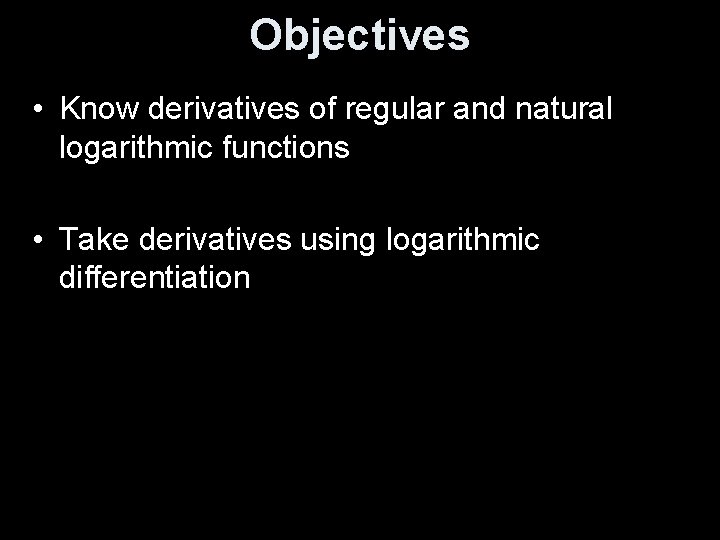 Objectives

• Know derivatives of regular and natural logarithmic functions

• Take derivatives using logarithmic differentiation